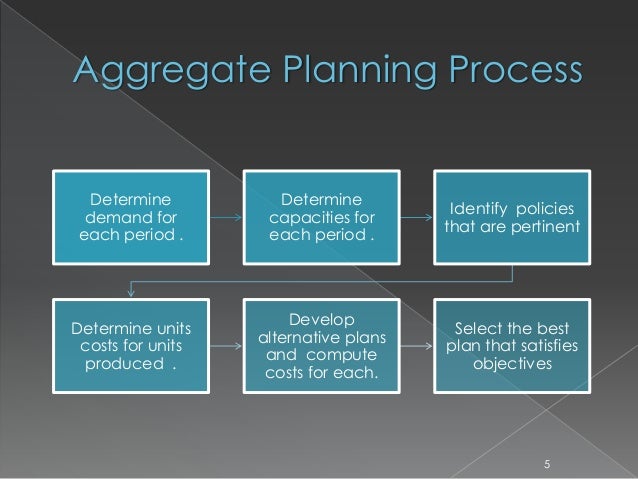 Aggregate Planning Process

Determine demand for each period .

Determine capacities for each period .

Identify policies that are pertinent

Determine units costs for units produced .

Develop alternative plans and compute costs for each.

Select the best plan that satisfies objectives

5